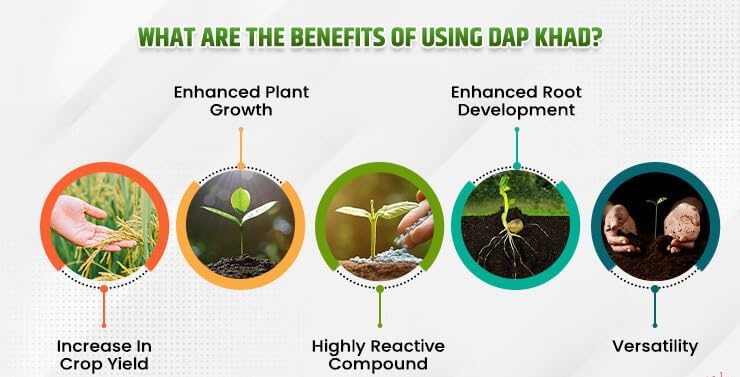 WHAT ARE THE BENEFITS OF USING DAP KHAD?

Enhanced Plant Growth

Enhanced Root Development

Increase In Crop Yield

Highly Reactive Compound

Versatility